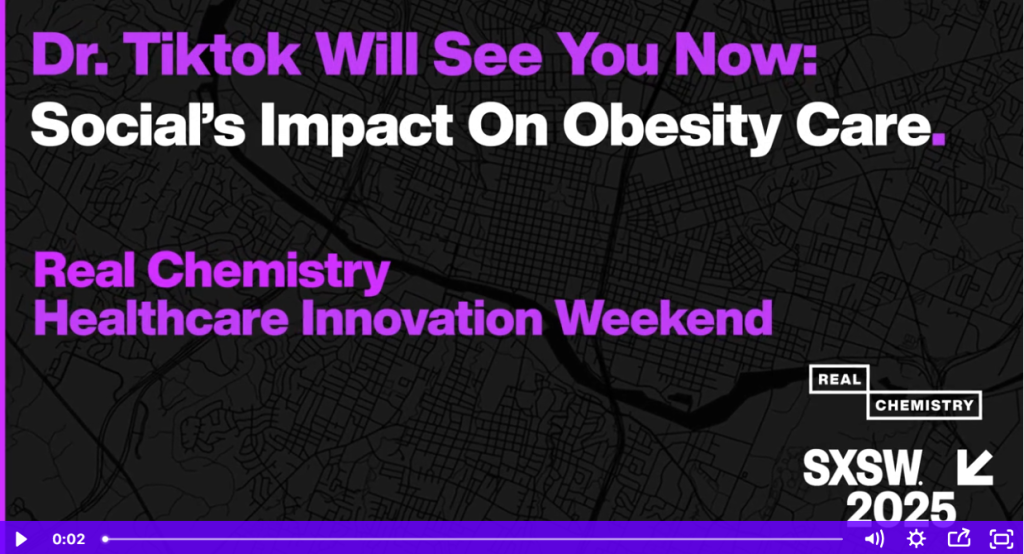 Dr. Tiktok Will See You Now:
Social's Impact On Obesity Care.

Real Chemistry
Healthcare Innovation Weekend

REAL
CHEMISTRY

SXSW. 2025

0:02